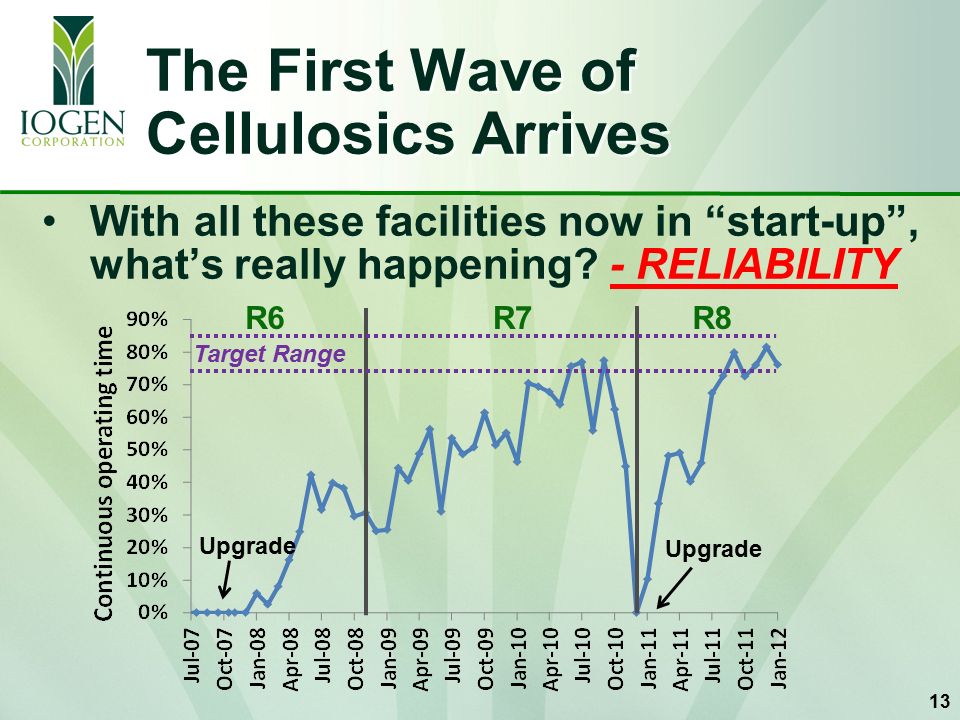 IOGEN CORPORATION

The First Wave of Cellulosics Arrives

• With all these facilities now in “start-up”, what’s really happening? - RELIABILITY

R6
R7
R8
Target Range
Continuous operating time
90%
80%
70%
60%
50%
40%
30%
20%
10%
0%
Upgrade
Upgrade
Jul-07
Oct-07
Jan-08
Apr-08
Jul-08
Oct-08
Jan-09
Apr-09
Jul-09
Oct-09
Jan-10
Apr-10
Jul-10
Oct-10
Jan-11
Apr-11
Jul-11
Oct-11
Jan-12

13